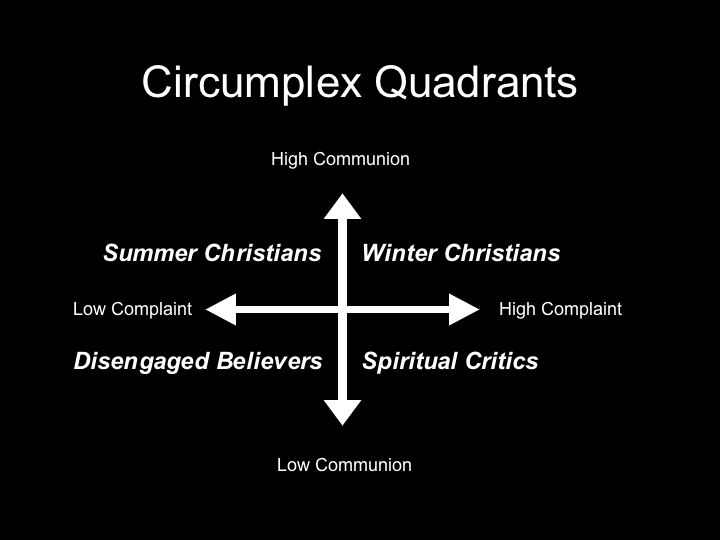 Circumplex Quadrants

High Communion

Summer Christians

Winter Christians

Low Complaint

High Complaint

Disengaged Believers

Spiritual Critics

Low Communion